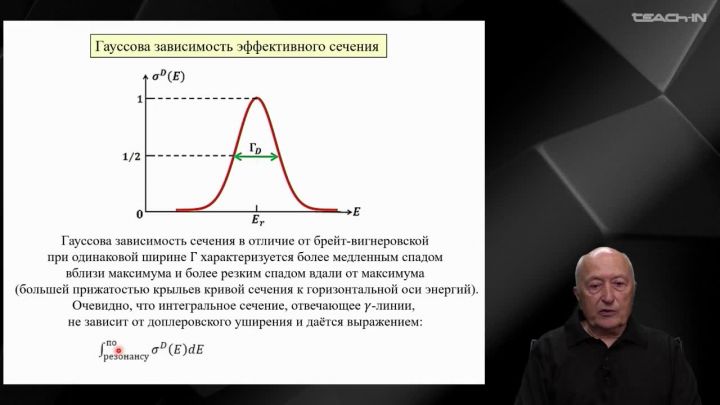 TEACH-IN

Гауссова зависимость эффективного сечения

$\sigma^D(E)$

1

1/2

0

$\Gamma_D$

$E_r$

$E$

Гауссова зависимость сечения в отличие от брейт-вигнеровской при одинаковой ширине Г характеризуется более медленным спадом вблизи максимума и более резким спадом вдали от максимума (большей прижатостью крыльев кривой сечения к горизонтальной оси энергий).

Очевидно, что интегральное сечение, отвечающее $\gamma$-линии, не зависит от доплеровского уширения и даётся выражением:

$\int_{\text{резонансу}}^{\text{по}} \sigma^D(E)dE$